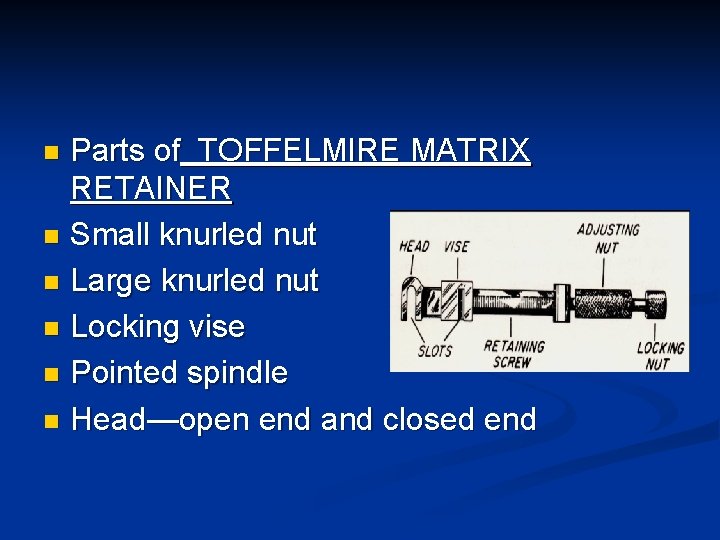 Parts of TOFFELMIRE MATRIX RETAINER
Small knurled nut
Large knurled nut
Locking vise
Pointed spindle
Head—open end and closed end

HEAD
VISE
ADJUSTING NUT
SLOTS
RETAINING SCREW
LOCKING NUT